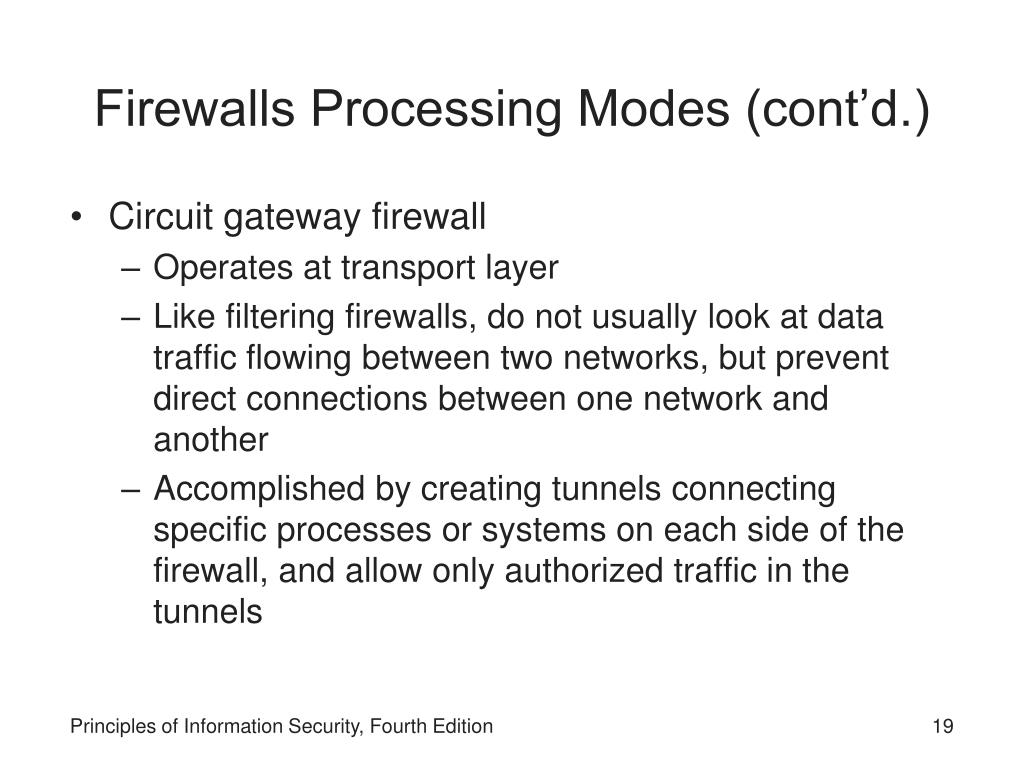 Firewalls Processing Modes (cont’d.)

• Circuit gateway firewall
– Operates at transport layer
– Like filtering firewalls, do not usually look at data traffic flowing between two networks, but prevent direct connections between one network and another
– Accomplished by creating tunnels connecting specific processes or systems on each side of the firewall, and allow only authorized traffic in the tunnels

Principles of Information Security, Fourth Edition

19